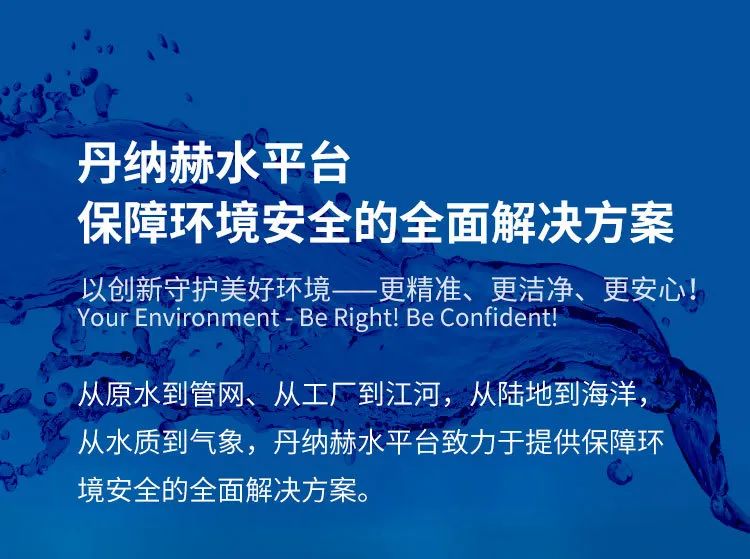 丹纳赫水平台
保障环境安全的全面解决方案

以创新守护美好环境——更精准、更洁净、更安心！
Your Environment - Be Right! Be Confident!

从原水到管网、从工厂到江河，从陆地到海洋，从水质到气象，丹纳赫水平台致力于提供保障环境安全的全面解决方案。